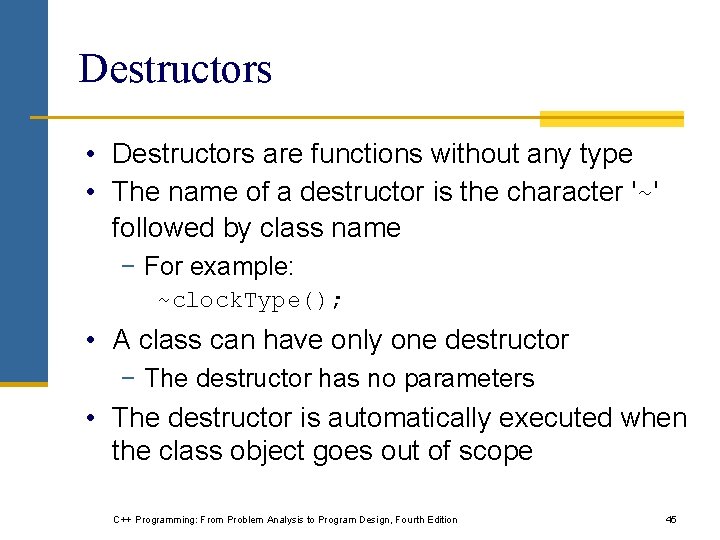 Destructors

• Destructors are functions without any type
• The name of a destructor is the character '~' followed by class name
 – For example:
 ~clockType();
• A class can have only one destructor
 – The destructor has no parameters
• The destructor is automatically executed when the class object goes out of scope

C++ Programming: From Problem Analysis to Program Design, Fourth Edition

45